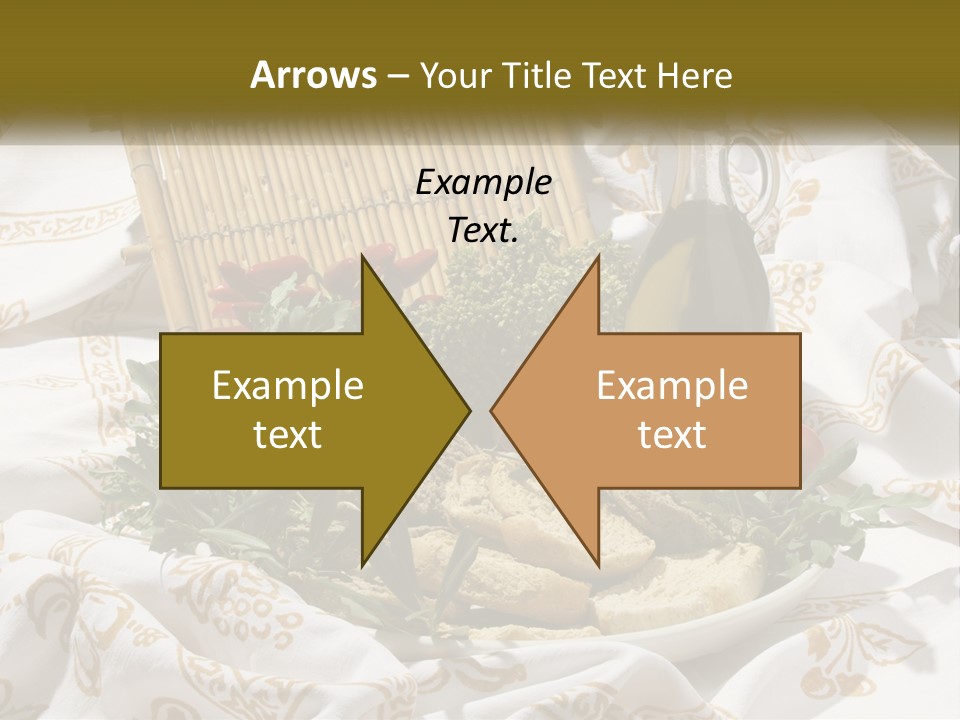 Arrows – Your Title Text Here

Example Text.

Example text

Example text